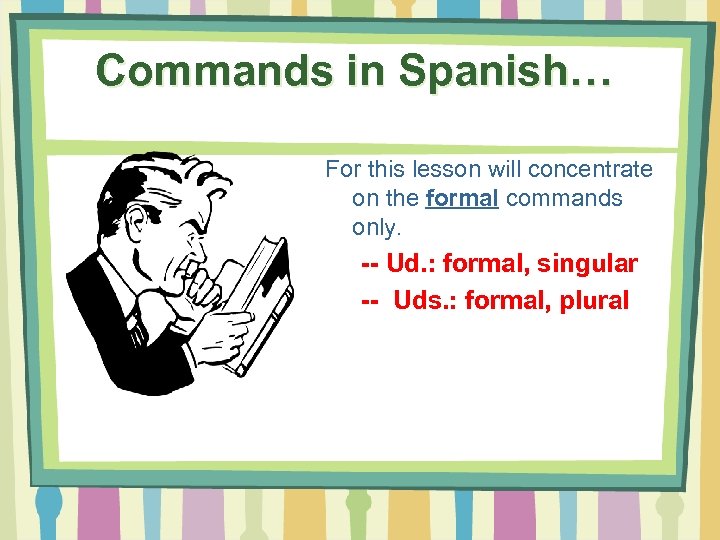 Commands in Spanish…

For this lesson will concentrate on the formal commands only.

-- Ud.: formal, singular

-- Uds.: formal, plural